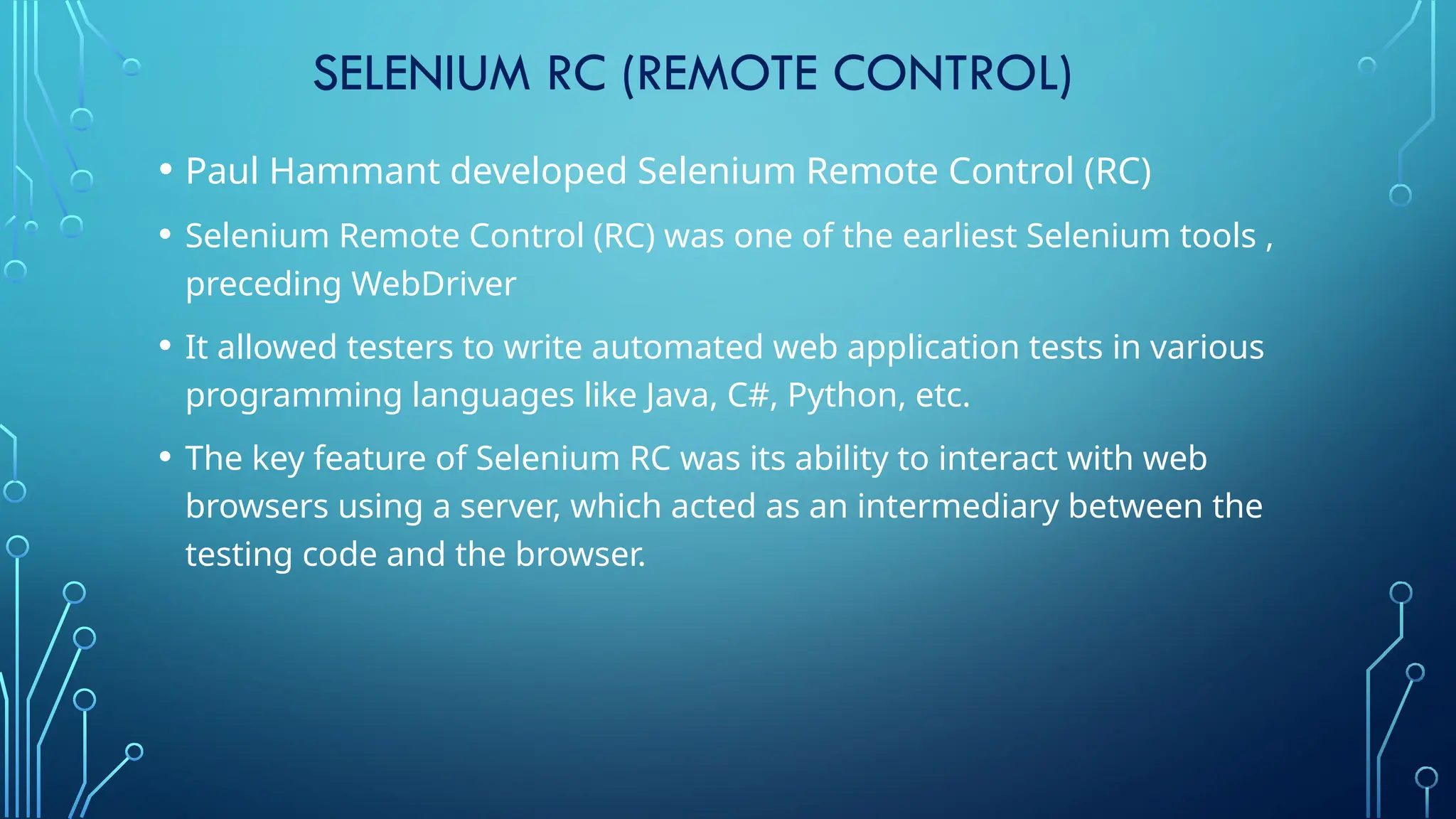 SELENIUM RC (REMOTE CONTROL)

• Paul Hammant developed Selenium Remote Control (RC)

• Selenium Remote Control (RC) was one of the earliest Selenium tools , preceding WebDriver

• It allowed testers to write automated web application tests in various programming languages like Java, C#, Python, etc.

• The key feature of Selenium RC was its ability to interact with web browsers using a server, which acted as an intermediary between the testing code and the browser.